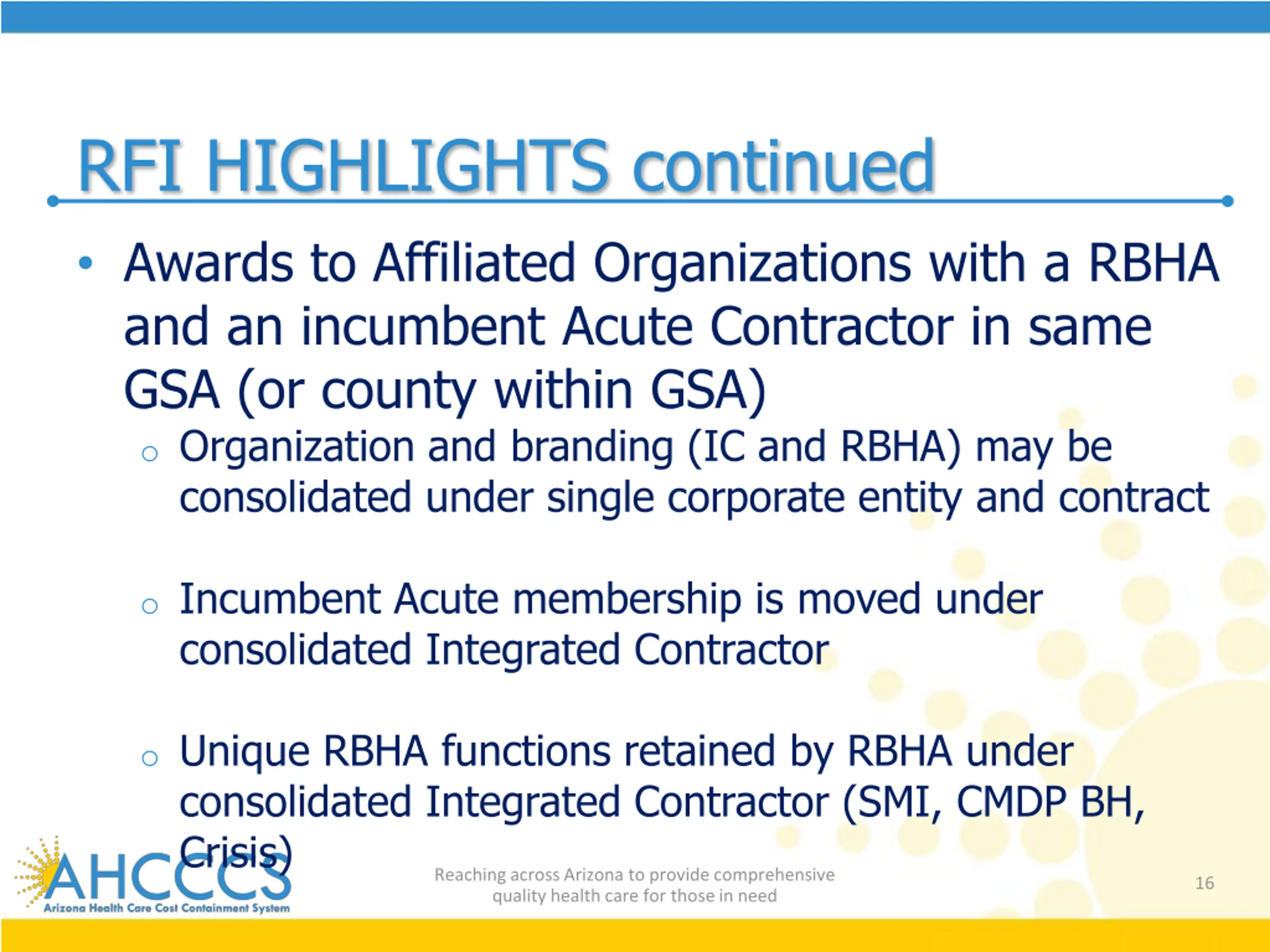 RFI HIGHLIGHTS continued

• Awards to Affiliated Organizations with a RBHA and an incumbent Acute Contractor in same GSA (or county within GSA)

○ Organization and branding (IC and RBHA) may be consolidated under single corporate entity and contract

○ Incumbent Acute membership is moved under consolidated Integrated Contractor

○ Unique RBHA functions retained by RBHA under consolidated Integrated Contractor (SMI, CMDP BH, Crisis)

AHCCCS
Arizona Health Care Cost Containment System

Reaching across Arizona to provide comprehensive quality health care for those in need

16